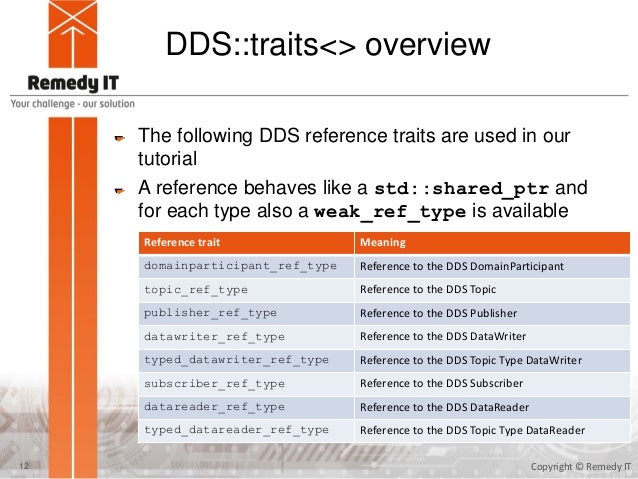 Remedy IT
Your challenge - our solution

DDS::traits<> overview

The following DDS reference traits are used in our tutorial

A reference behaves like a std::shared_ptr and for each type also a weak_ref_type is available

| Reference trait | Meaning |
|---|---|
| domainparticipant_ref_type | Reference to the DDS DomainParticipant |
| topic_ref_type | Reference to the DDS Topic |
| publisher_ref_type | Reference to the DDS Publisher |
| datawriter_ref_type | Reference to the DDS DataWriter |
| typed_datawriter_ref_type | Reference to the DDS Topic Type DataWriter |
| subscriber_ref_type | Reference to the DDS Subscriber |
| datareader_ref_type | Reference to the DDS DataReader |
| typed_datareader_ref_type | Reference to the DDS Topic Type DataReader |

12

Copyright © Remedy IT